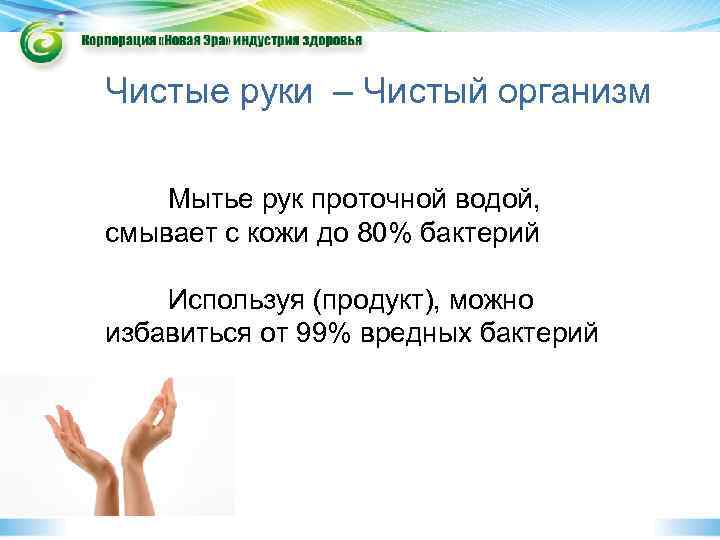 Корпорация «Новая Эра» индустрия здоровья

Чистые руки – Чистый организм

Мытье рук проточной водой, смывает с кожи до 80% бактерий

Используя (продукт), можно избавиться от 99% вредных бактерий